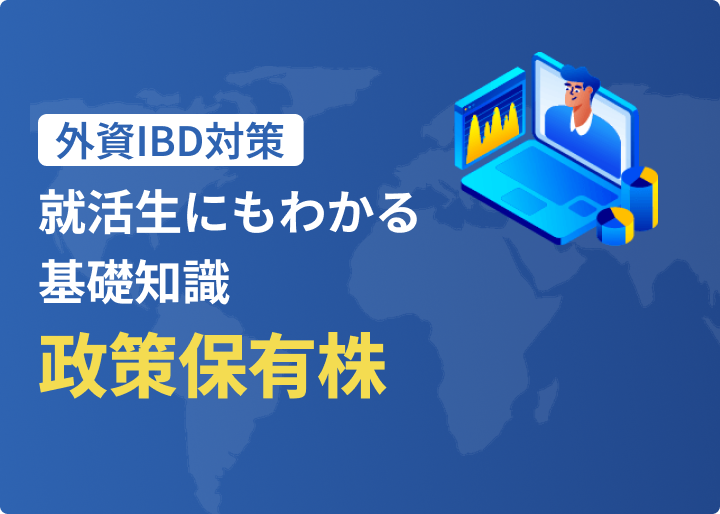 外資IBD対策

就活生にもわかる
基礎知識

政策保有株